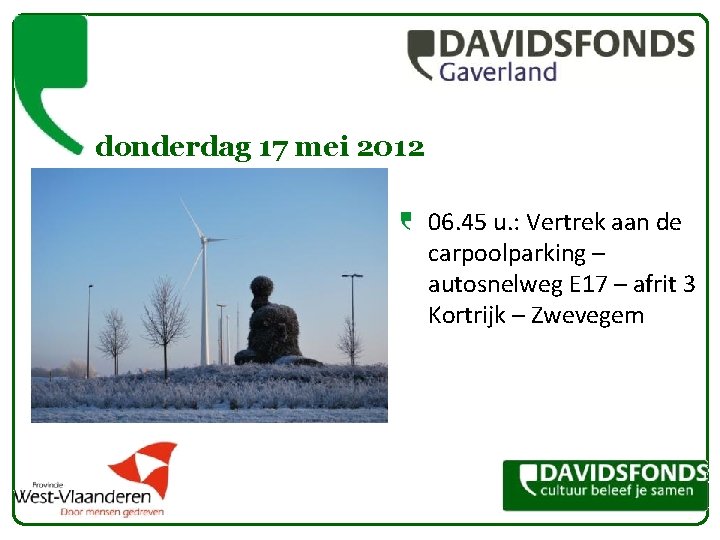 DAVIDSFONDS
Gaverland

donderdag 17 mei 2012

06.45 u.: Vertrek aan de carpoolparking – autosnelweg E17 – afrit 3 Kortrijk – Zwevegem

Provincie
West-Vlaanderen
Door mensen gedreven

DAVIDSFONDS
cultuur beleef je samen